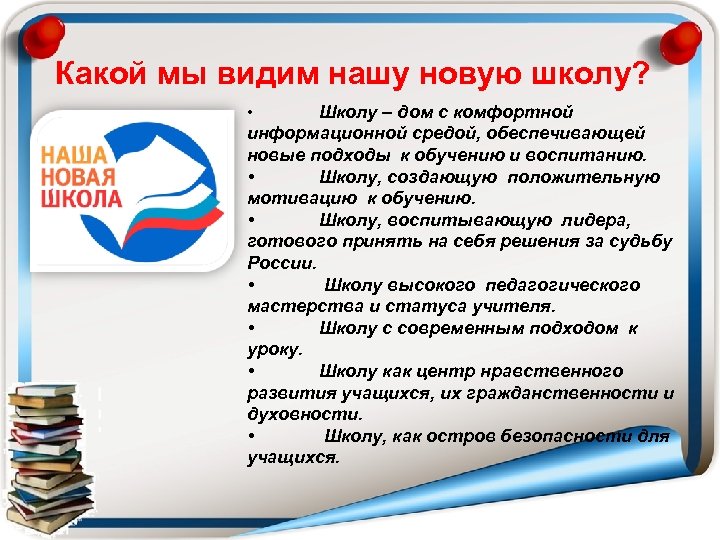 Какой мы видим нашу новую школу?

НАША НОВАЯ ШКОЛА

• Школу – дом с комфортной информационной средой, обеспечивающей новые подходы к обучению и воспитанию.
• Школу, создающую положительную мотивацию к обучению.
• Школу, воспитывающую лидера, готового принять на себя решения за судьбу России.
• Школу высокого педагогического мастерства и статуса учителя.
• Школу с современным подходом к уроку.
• Школу как центр нравственного развития учащихся, их гражданственности и духовности.
• Школу, как остров безопасности для учащихся.